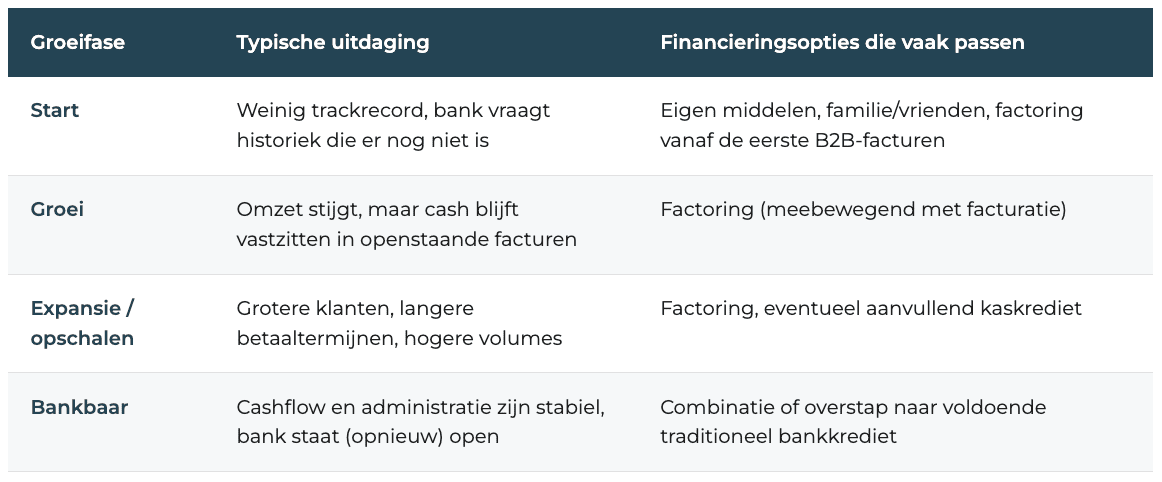 | Groeifase | Typische uitdaging | Financieringsopties die vaak passen |
|---|---|---|
| Start | Weinig trackrecord, bank vraagt historiek die er nog niet is | Eigen middelen, familie/vrienden, factoring vanaf de eerste B2B-facturen |
| Groei | Omzet stijgt, maar cash blijft vastzitten in openstaande facturen | Factoring (meebewegend met facturatie) |
| Expansie / opschalen | Grotere klanten, langere betaaltermijnen, hogere volumes | Factoring, eventueel aanvullend kaskrediet |
| Bankbaar | Cashflow en administratie zijn stabiel, bank staat (opnieuw) open | Combinatie of overstap naar voldoende traditioneel bankkrediet |